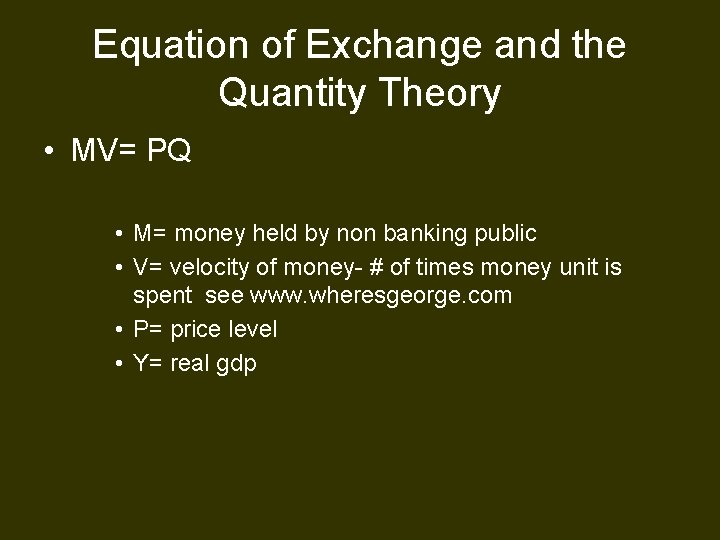 Equation of Exchange and the Quantity Theory

• MV= PQ

• M= money held by non banking public
• V= velocity of money- # of times money unit is spent see www.wheresgeorge.com
• P= price level
• Y= real gdp